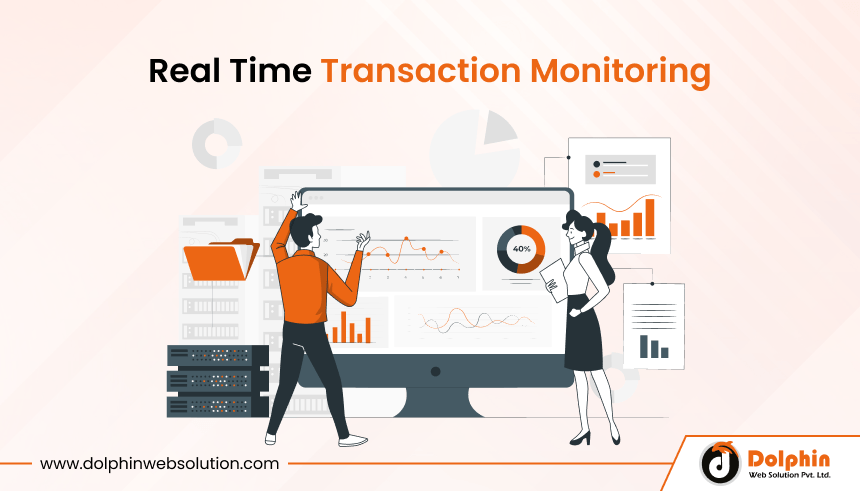 Real Time Transaction Monitoring

40%

www.dolphinwebsolution.com

Dolphin
Web Solution Pvt. Ltd.